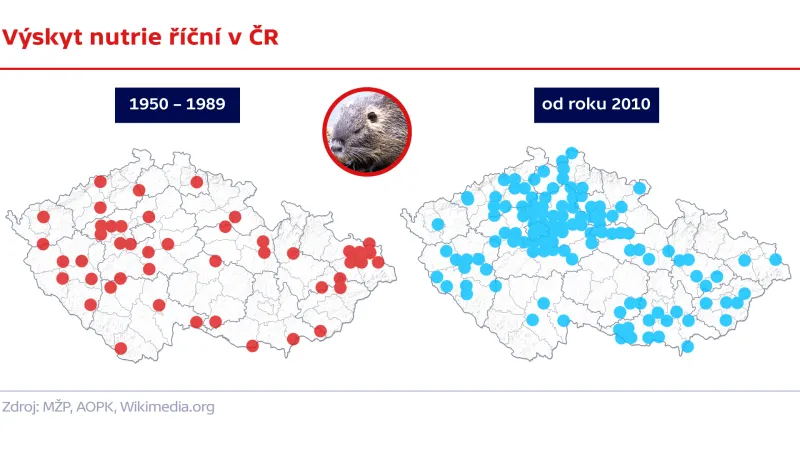 Výskyt nutrie říční v ČR

1950 – 1989

od roku 2010

Zdroj: MŽP, AOPK, Wikimedia.org